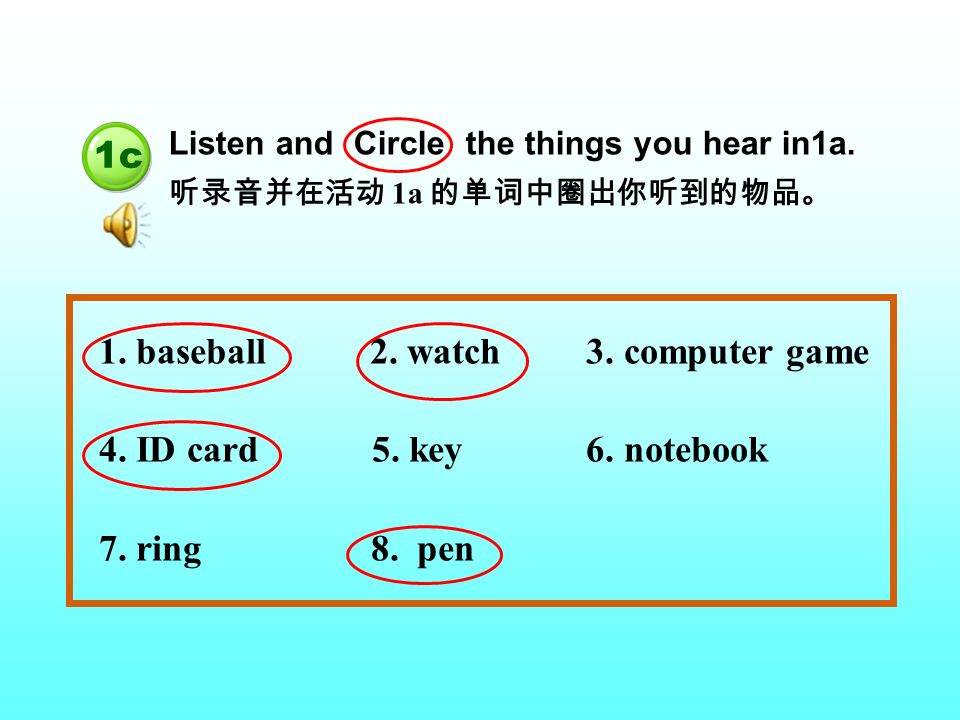 1c Listen and Circle the things you hear in1a.
听录音并在活动 1a 的单词中圈出你听到的物品。

1. baseball 2. watch 3. computer game

4. ID card 5. key 6. notebook

7. ring 8. pen